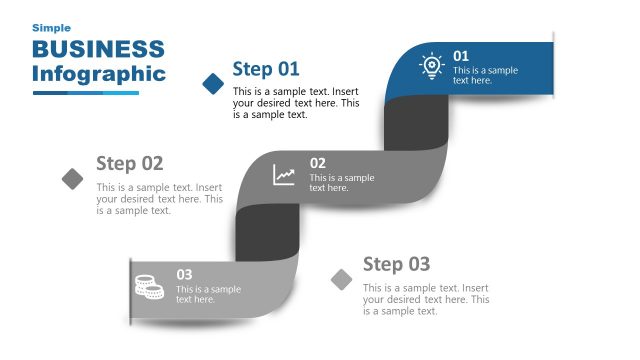 Simple
BUSINESS
Infographic

Step 01
This is a sample text. Insert your desired text here. This is a sample text.

01
This is a sample text here.

Step 02
This is a sample text. Insert your desired text here. This is a sample text.

02
This is a sample text here.

03
This is a sample text here.

Step 03
This is a sample text. Insert your desired text here. This is a sample text.